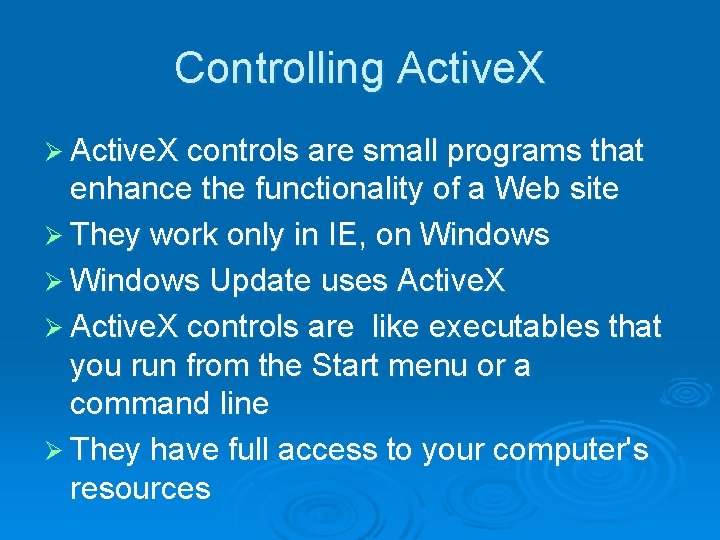 Controlling ActiveX

➢ ActiveX controls are small programs that enhance the functionality of a Web site
➢ They work only in IE, on Windows
➢ Windows Update uses ActiveX
➢ ActiveX controls are  like executables that you run from the Start menu or a command line
➢ They have full access to your computer's resources